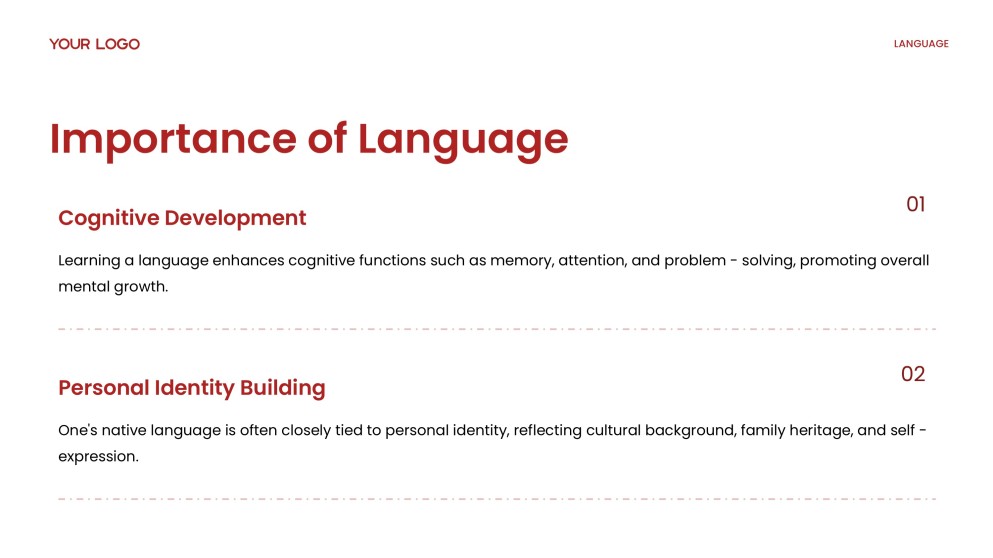 YOUR LOGO

LANGUAGE

Importance of Language

Cognitive Development

01

Learning a language enhances cognitive functions such as memory, attention, and problem - solving, promoting overall mental growth.

Personal Identity Building

02

One's native language is often closely tied to personal identity, reflecting cultural background, family heritage, and self - expression.